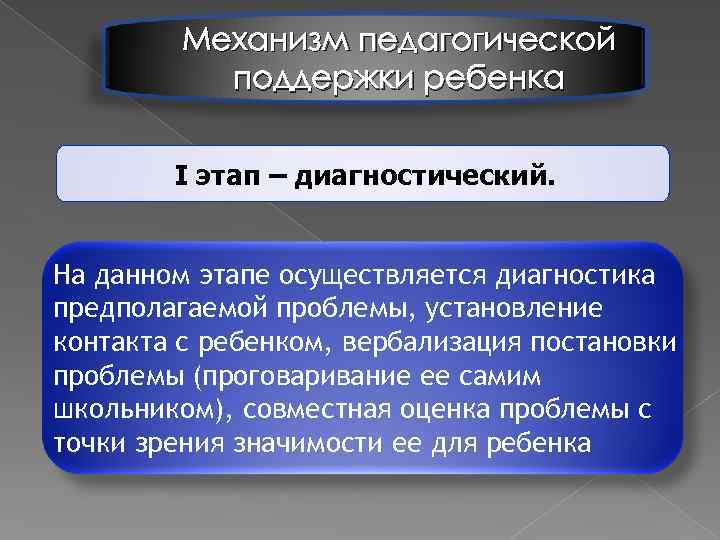 Механизм педагогической поддержки ребенка

I этап – диагностический.

На данном этапе осуществляется диагностика предполагаемой проблемы, установление контакта с ребенком, вербализация постановки проблемы (проговаривание ее самим школьником), совместная оценка проблемы с точки зрения значимости ее для ребенка